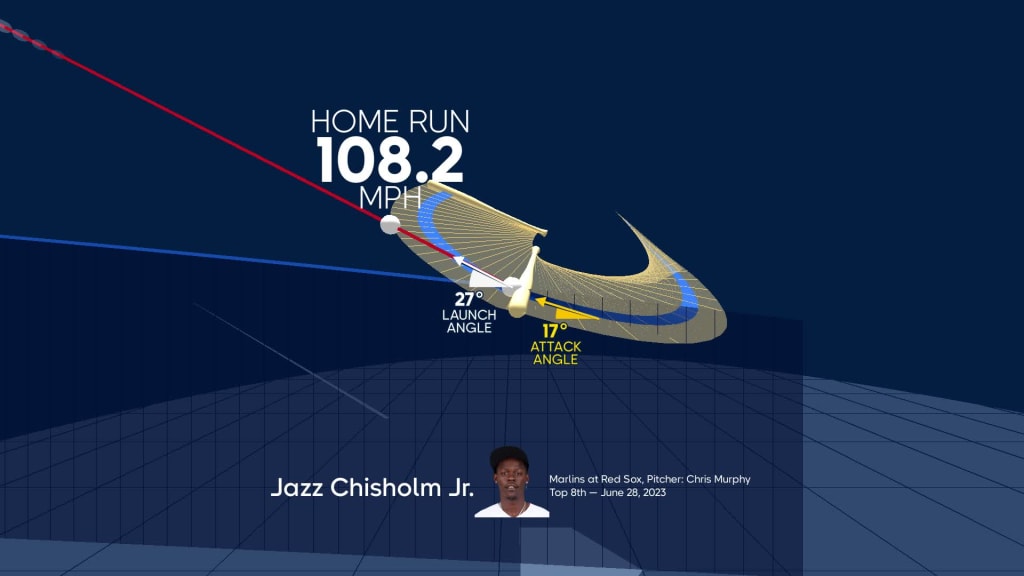 HOME RUN
108.2
MPH

27°
LAUNCH ANGLE

17°
ATTACK ANGLE

Jazz Chisholm Jr.

Marlins at Red Sox, Pitcher: Chris Murphy
Top 8th — June 28, 2023